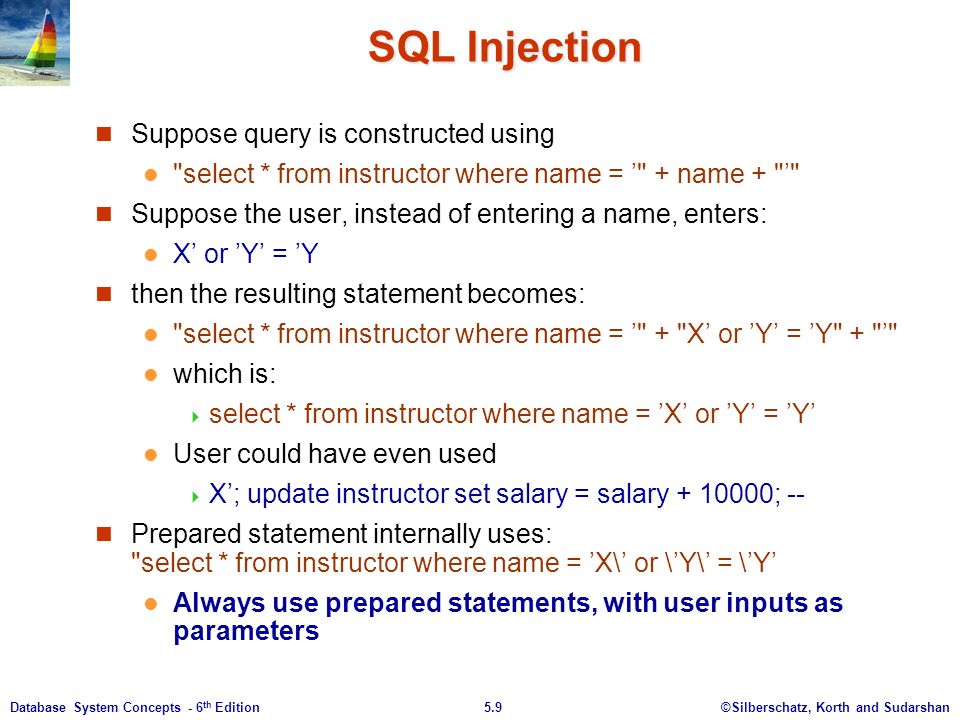 SQL Injection

Suppose query is constructed using

"select * from instructor where name = ’" + name + "’"

Suppose the user, instead of entering a name, enters:

X’ or ’Y’ = ’Y

then the resulting statement becomes:

"select * from instructor where name = ’" + "X’ or ’Y’ = ’Y" + "’"

which is:

select * from instructor where name = ’X’ or ’Y’ = ’Y’

User could have even used

X’; update instructor set salary = salary + 10000; --

Prepared statement internally uses: "select * from instructor where name = ’X\’ or \’Y\’ = \’Y’

Always use prepared statements, with user inputs as parameters

Database System Concepts - 6$^{th}$ Edition 5.9 ©Silberschatz, Korth and Sudarshan